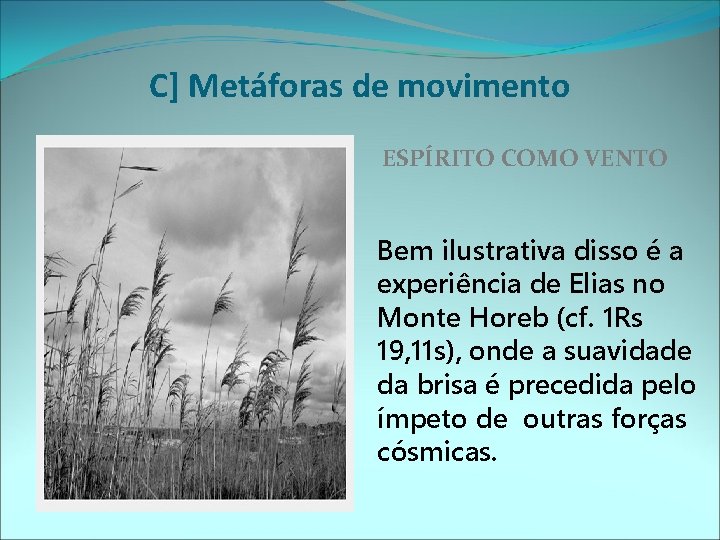 C] Metáforas de movimento

ESPÍRITO COMO VENTO

Bem ilustrativa disso é a experiência de Elias no Monte Horeb (cf. 1Rs 19,11s), onde a suavidade da brisa é precedida pelo ímpeto de outras forças cósmicas.